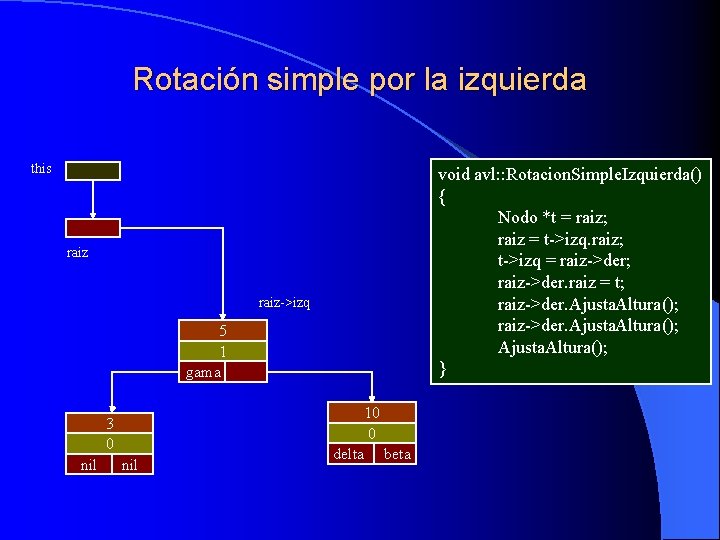 Rotación simple por la izquierda

this

raiz

raiz->izq

5
1
gama

3
0
nil nil

10
0
delta beta

void avl::RotacionSimpleIzquierda()
{
Nodo *t = raiz;
raiz = t->izq.raiz;
t->izq = raiz->der;
raiz->der.raiz = t;
raiz->der.AjustaAltura();
raiz->der.AjustaAltura();
AjustaAltura();
}